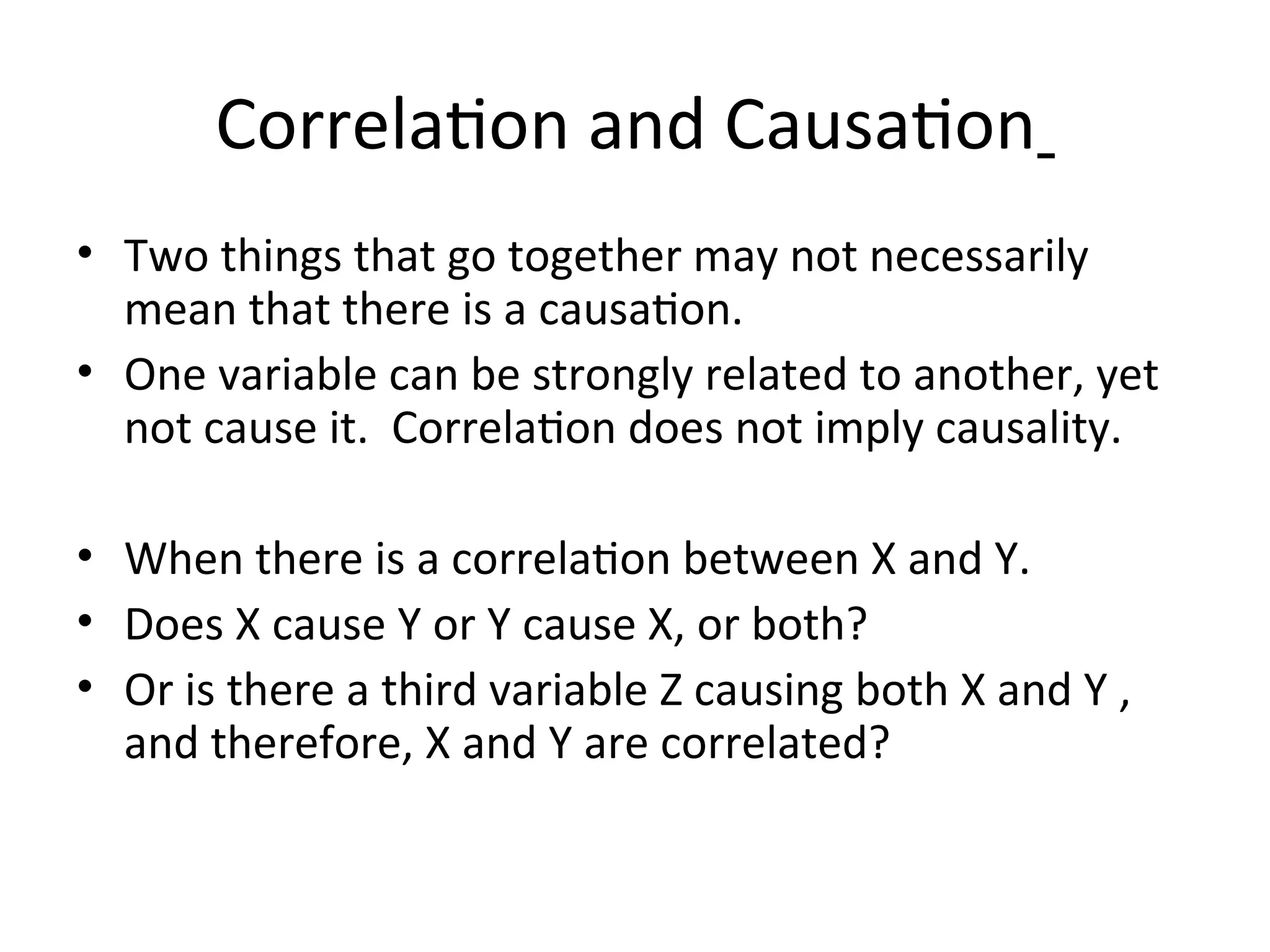 Correlation and Causation_

• Two things that go together may not necessarily mean that there is a causation.
• One variable can be strongly related to another, yet not cause it. Correlation does not imply causality.

• When there is a correlation between X and Y.
• Does X cause Y or Y cause X, or both?
• Or is there a third variable Z causing both X and Y , and therefore, X and Y are correlated?